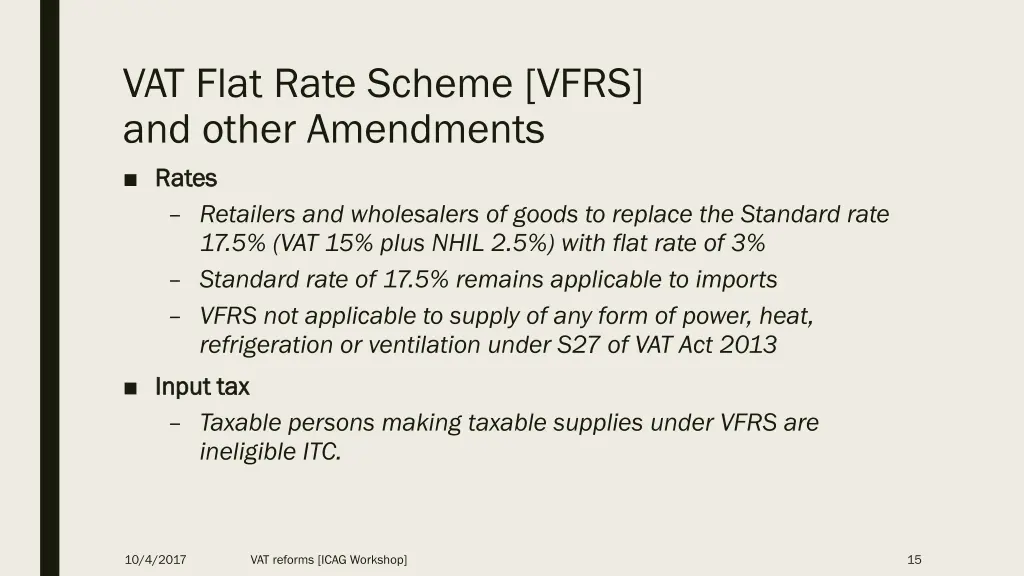 VAT Flat Rate Scheme [VFRS] and other Amendments

■ Rates

– Retailers and wholesalers of goods to replace the Standard rate 17.5% (VAT 15% plus NHIL 2.5%) with flat rate of 3%

– Standard rate of 17.5% remains applicable to imports

– VFRS not applicable to supply of any form of power, heat, refrigeration or ventilation under S27 of VAT Act 2013

■ Input tax

– Taxable persons making taxable supplies under VFRS are ineligible ITC.

10/4/2017

VAT reforms [ICAG Workshop]

15